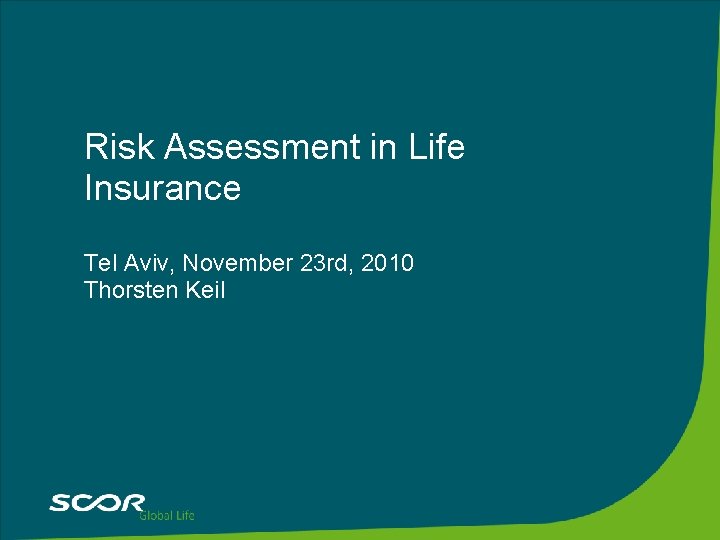 Risk Assessment in Life Insurance

Tel Aviv, November 23rd, 2010
Thorsten Keil

SCOR Global Life